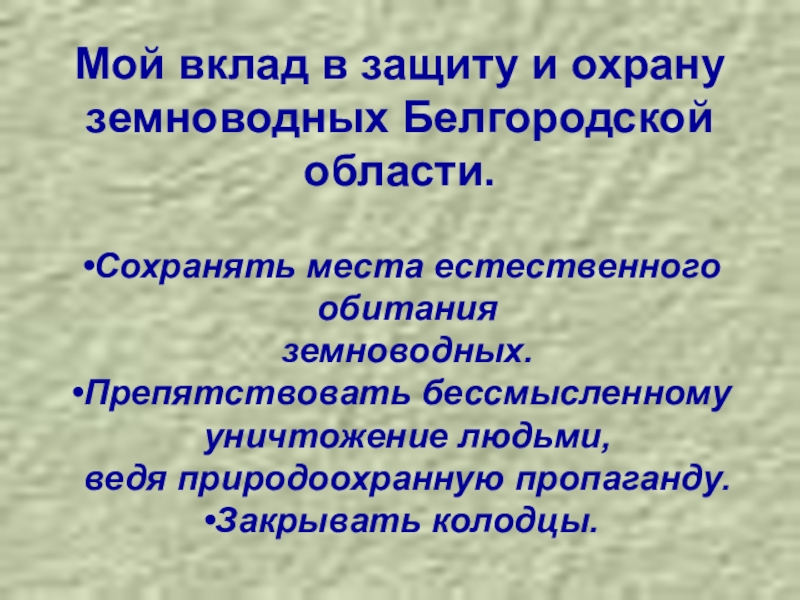 Мой вклад в защиту и охрану земноводных Белгородской области.

•Сохранять места естественного обитания земноводных.
•Препятствовать бессмысленному уничтожение людьми, ведя природоохранную пропаганду.
•Закрывать колодцы.